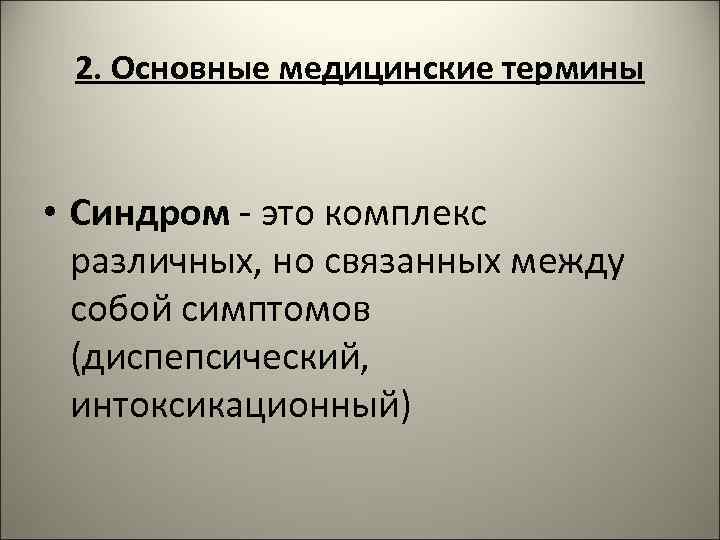 2. Основные медицинские термины

• Синдром - это комплекс различных, но связанных между собой симптомов (диспепсический, интоксикационный)